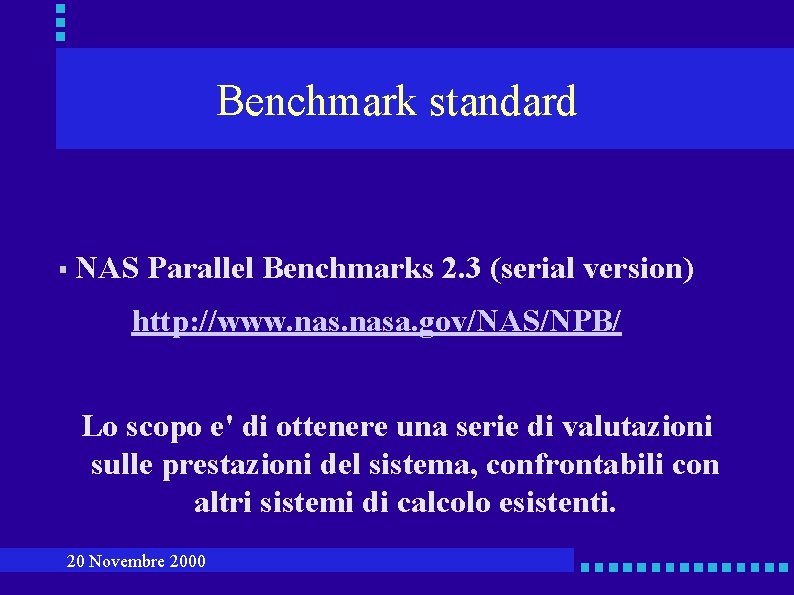 Benchmark standard

▪ NAS Parallel Benchmarks 2.3 (serial version)

http://www.nas.nasa.gov/NAS/NPB/

Lo scopo e' di ottenere una serie di valutazioni sulle prestazioni del sistema, confrontabili con altri sistemi di calcolo esistenti.

20 Novembre 2000